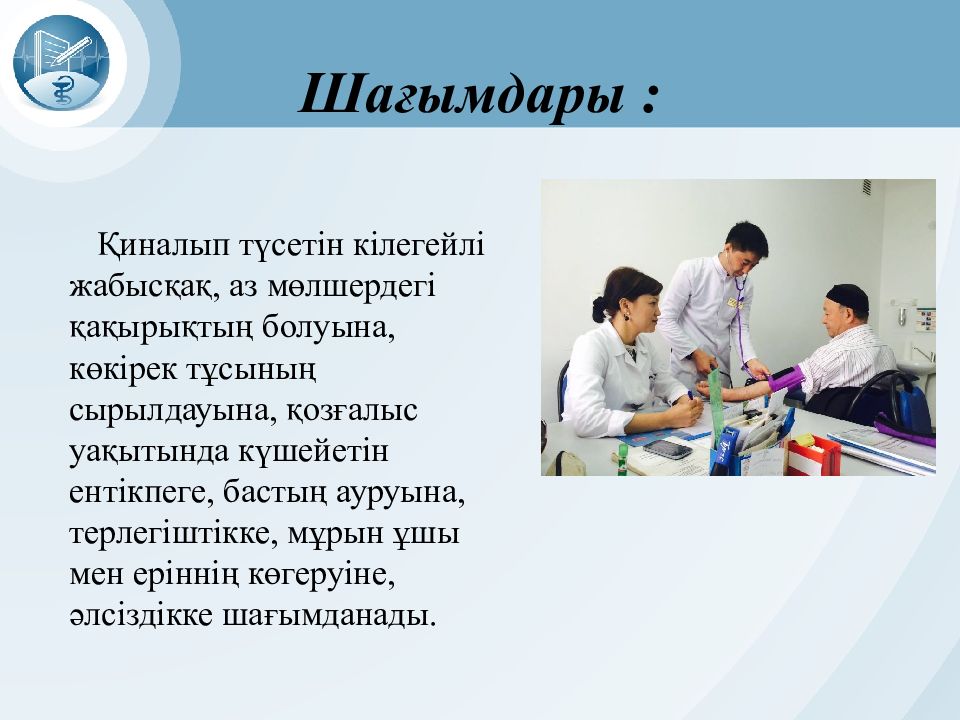 Шағымдары :

Қиналып түсетін кілегейлі жабысқақ, аз мөлшердегі қақырықтың болуына, көкірек тұсының сырылдауына, қозғалыс уақытында күшейетін ентікпеге, бастың ауруына, терлегіштікке, мұрын ұшы мен еріннің көгеруіне, әлсіздікке шағымданады.